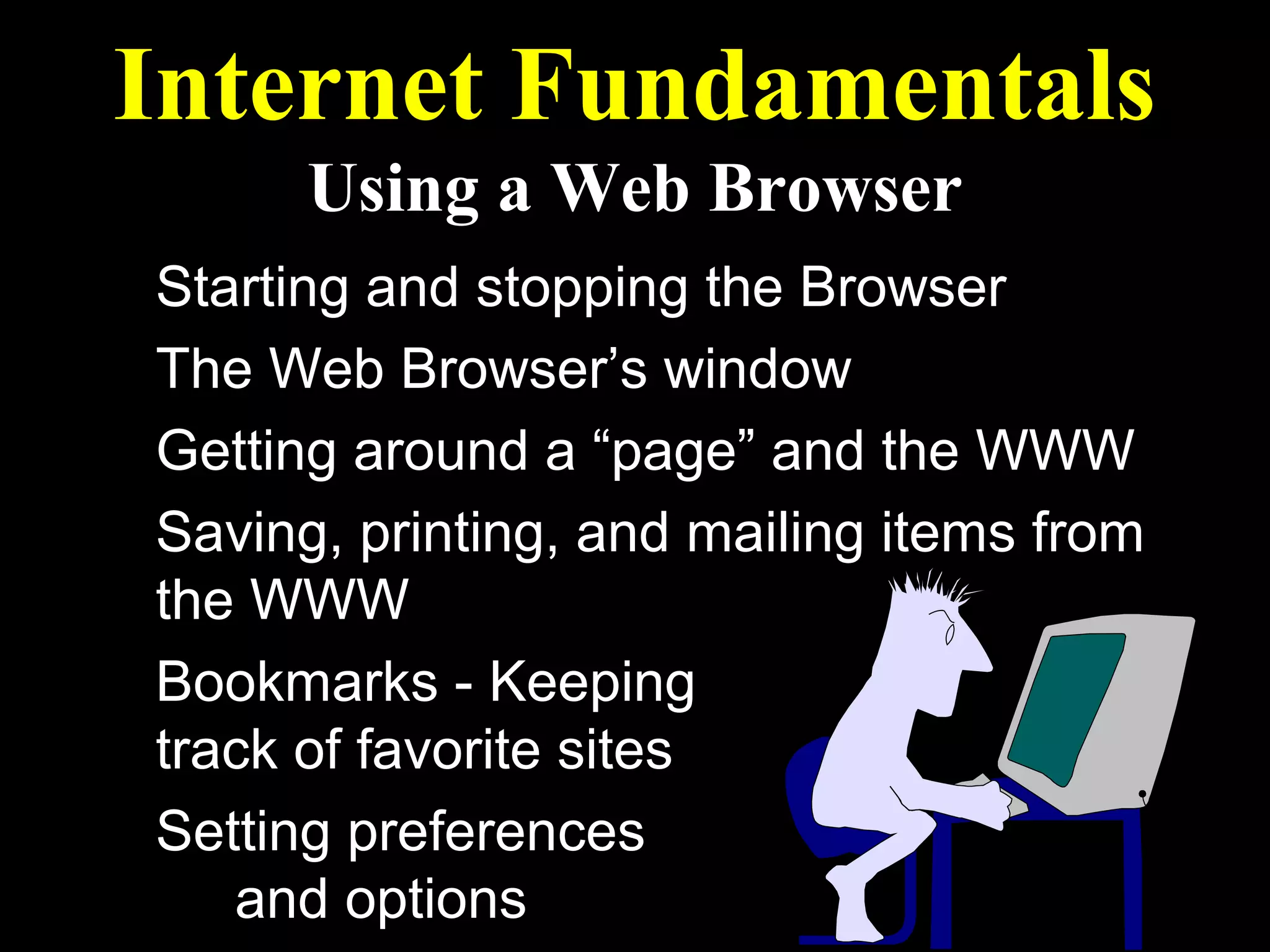 Internet Fundamentals
Using a Web Browser

Starting and stopping the Browser

The Web Browser’s window

Getting around a “page” and the WWW

Saving, printing, and mailing items from the WWW

Bookmarks - Keeping track of favorite sites

Setting preferences and options